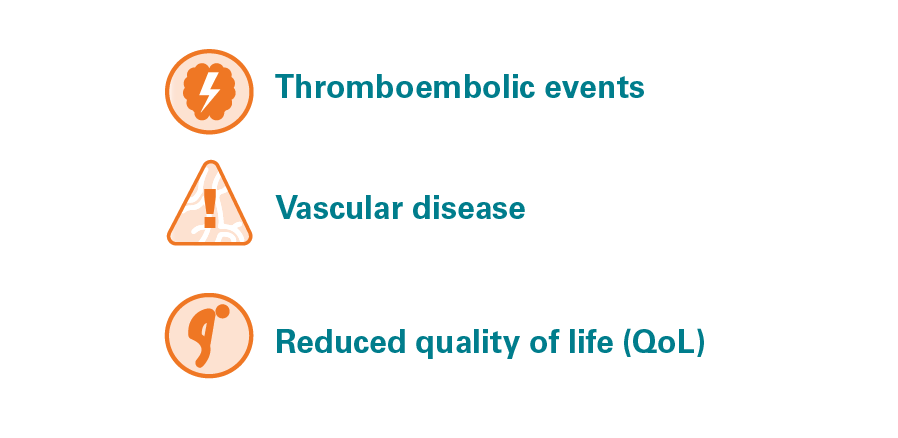 Thromboembolic events

Vascular disease

Reduced quality of life (QoL)